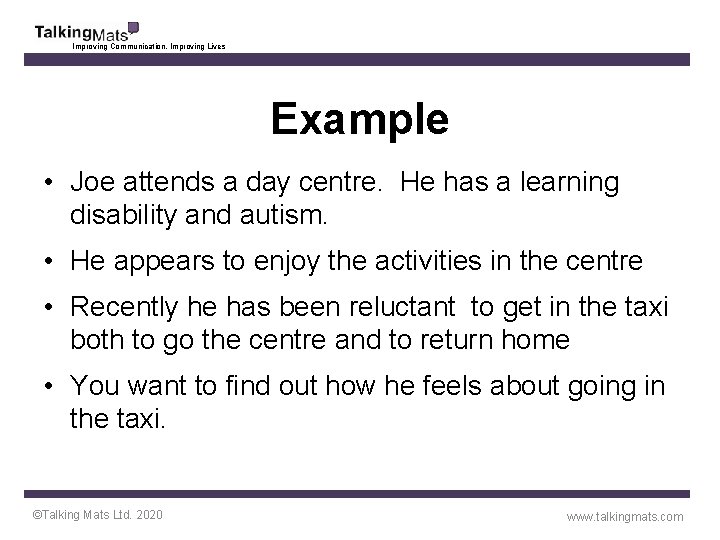 TalkingMats
Improving Communication. Improving Lives

Example

• Joe attends a day centre. He has a learning disability and autism.

• He appears to enjoy the activities in the centre

• Recently he has been reluctant to get in the taxi both to go the centre and to return home

• You want to find out how he feels about going in the taxi.

©Talking Mats Ltd. 2020

www.talkingmats.com